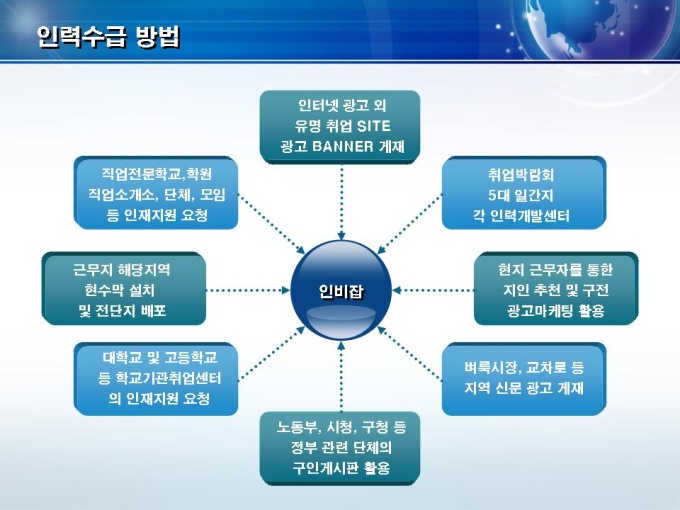 인력수급 방법

인터넷 광고 외
유명 취업 SITE
광고 BANNER 게재

직업전문학교,학원
직업소개소, 단체, 모임
등 인재지원 요청

취업박람회
5대 일간지
각 인력개발센터

근무지 해당지역
현수막 설치
및 전단지 배포

인비잡

현지 근무자를 통한
지인 추천 및 구전
광고마케팅 활용

대학교 및 고등학교
등 학교기관취업센터
의 인재지원 요청

벼룩시장, 교차로 등
지역 신문 광고 게재

노동부, 시청, 구청 등
정부 관련 단체의
구인게시판 활용